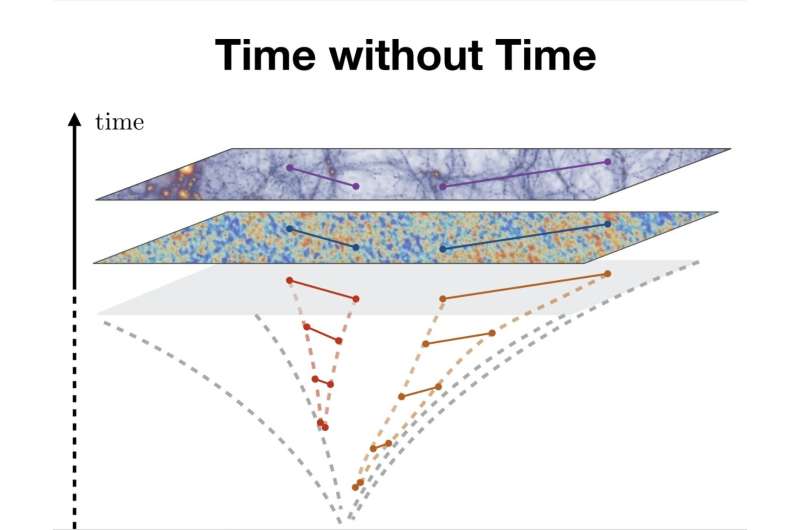 Time without Time

time